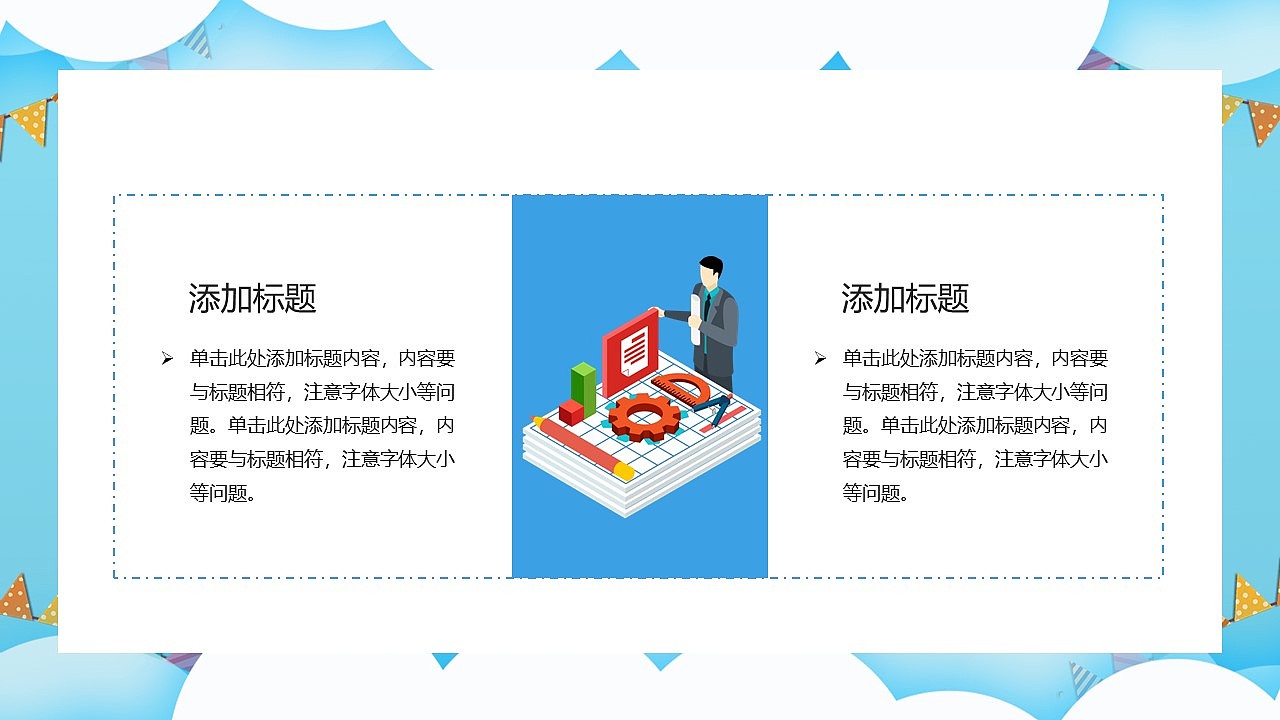 添加标题

➢ 单击此处添加标题内容，内容要与标题相符，注意字体大小等问题。单击此处添加标题内容，内容要与标题相符，注意字体大小等问题。

添加标题

➢ 单击此处添加标题内容，内容要与标题相符，注意字体大小等问题。单击此处添加标题内容，内容要与标题相符，注意字体大小等问题。